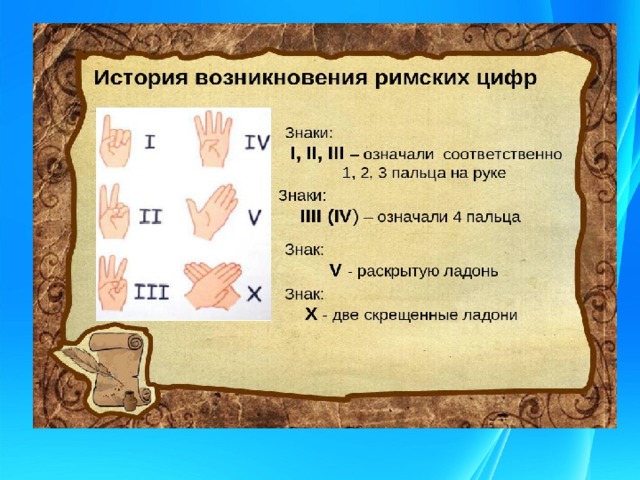 История возникновения римских цифр

I IV
II V
III X

Знаки:
I, II, III – означали соответственно 1, 2, 3 пальца на руке

Знаки:
IIII (IV) – означали 4 пальца

Знак:
V - раскрытую ладонь

Знак:
X - две скрещенные ладони